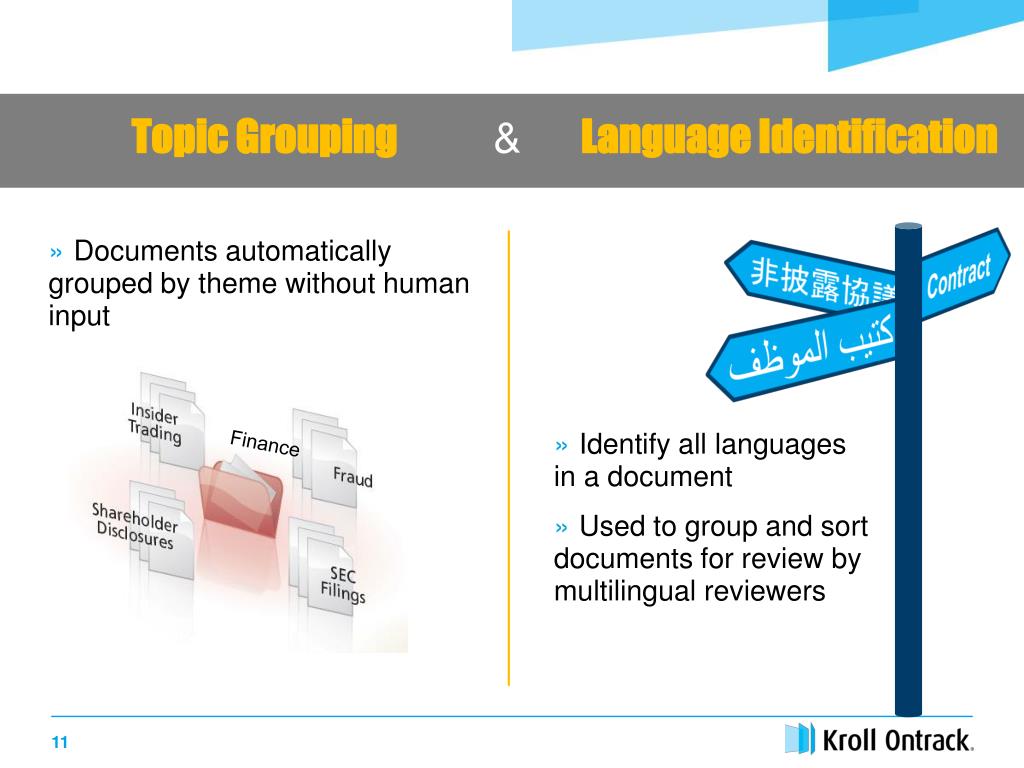 Topic Grouping & Language Identification

» Documents automatically grouped by theme without human input

Insider Trading

Finance

Fraud

Shareholder Disclosures

SEC Filings

非披露協議

Contract

كتيب الموظف

» Identify all languages in a document

» Used to group and sort documents for review by multilingual reviewers

11

Kroll Ontrack.